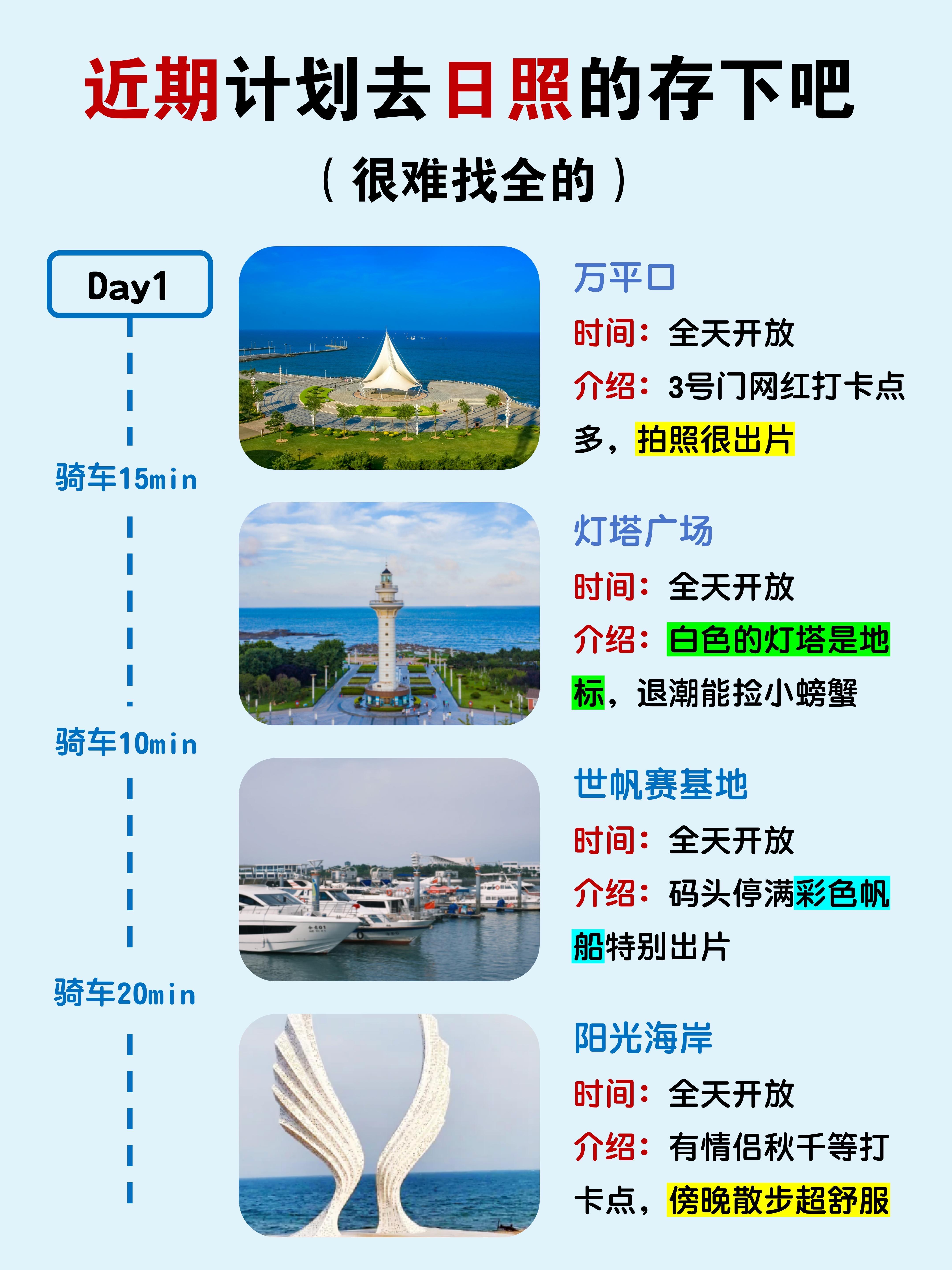 近期计划去日照的存下吧

（很难找全的）

Day1

万平口

时间：全天开放

介绍：3号门网红打卡点多，拍照很出片

骑车15min

灯塔广场

时间：全天开放

介绍：白色的灯塔是地标，退潮能捡小螃蟹

骑车10min

世帆赛基地

时间：全天开放

介绍：码头停满彩色帆船特别出片

骑车20min

阳光海岸

时间：全天开放

介绍：有情侣秋千等打卡点，傍晚散步超舒服